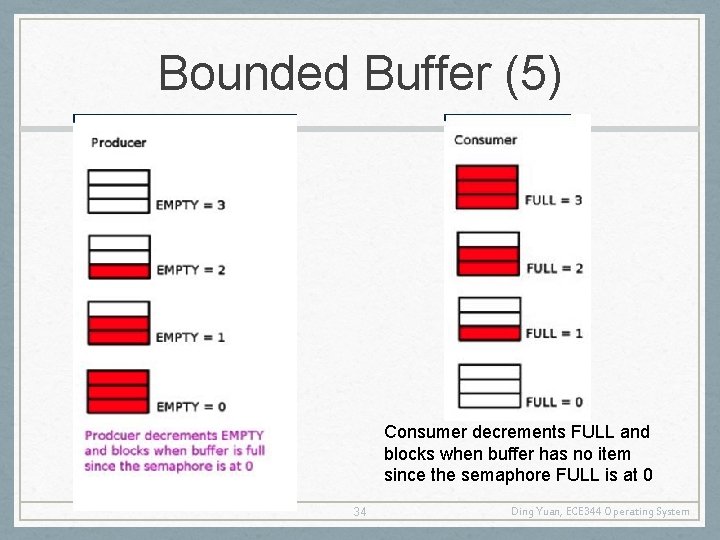 Bounded Buffer (5)

Producer

EMPTY = 3

EMPTY = 2

EMPTY = 1

EMPTY = 0

Prodcuer decrements EMPTY and blocks when buffer is full since the semaphore is at 0

Consumer

FULL = 3

FULL = 2

FULL = 1

FULL = 0

Consumer decrements FULL and blocks when buffer has no item since the semaphore FULL is at 0

34

Ding Yuan, ECE344 Operating System